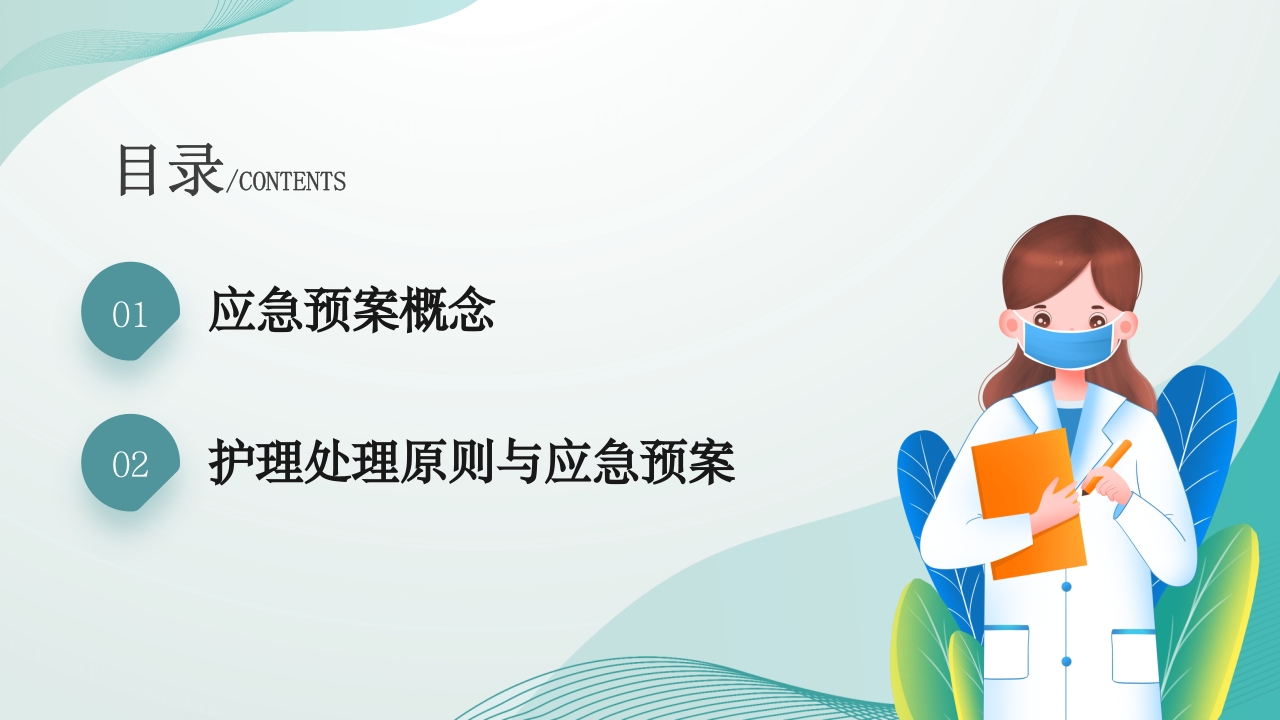 目录/CONTENTS

01

应急预案概念

02

护理处理原则与应急预案